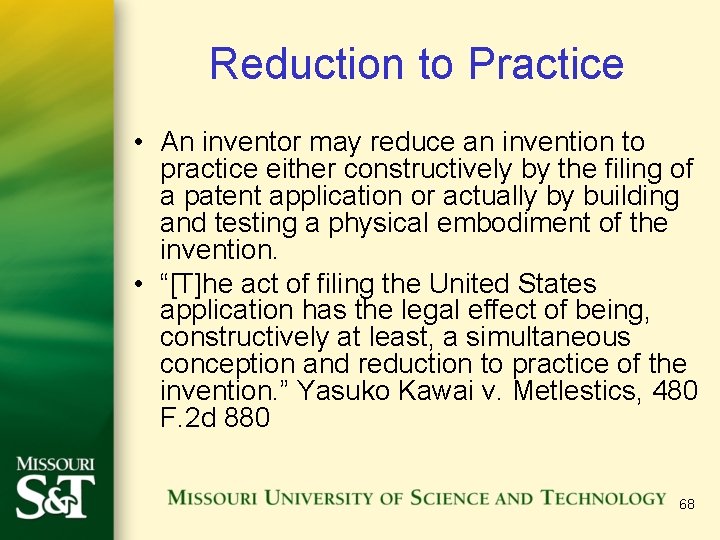 Reduction to Practice

• An inventor may reduce an invention to practice either constructively by the filing of a patent application or actually by building and testing a physical embodiment of the invention.

• “[T]he act of filing the United States application has the legal effect of being, constructively at least, a simultaneous conception and reduction to practice of the invention.” Yasuko Kawai v. Metlestics, 480 F.2d 880

MISSOURI S&T

MISSOURI UNIVERSITY OF SCIENCE AND TECHNOLOGY

68